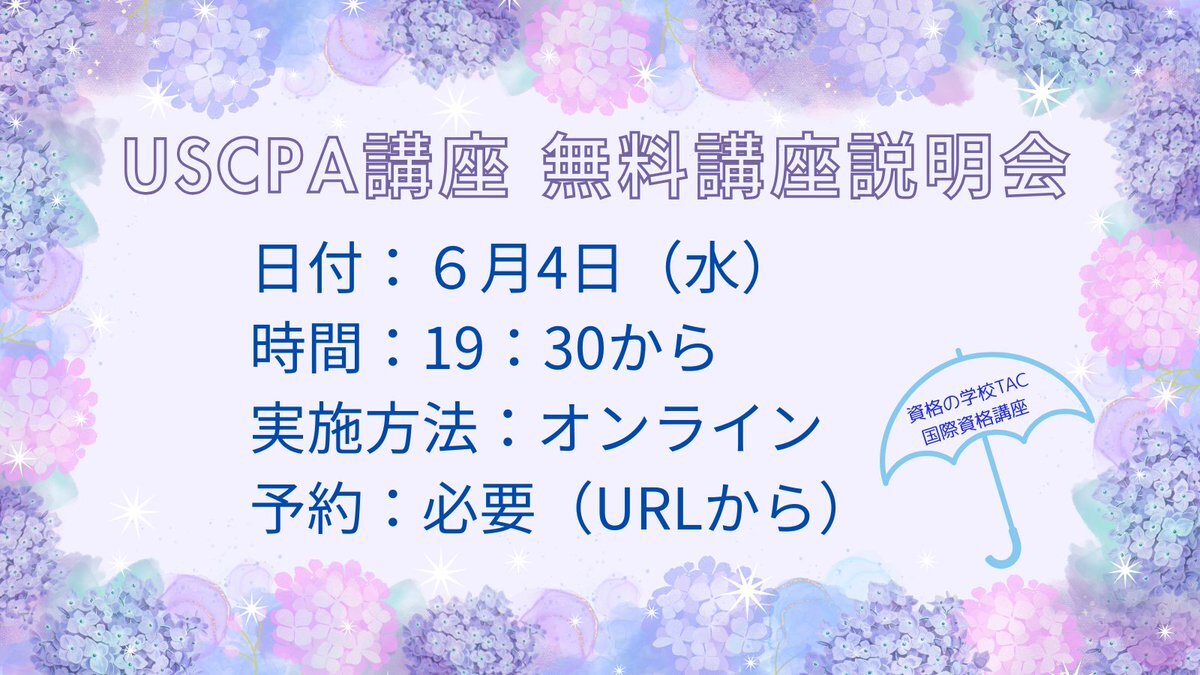 USCPA講座 無料講座説明会

日付：６月4日（水）
時間：19：30から
実施方法：オンライン
予約：必要（URLから）

資格の学校TAC
国際資格講座